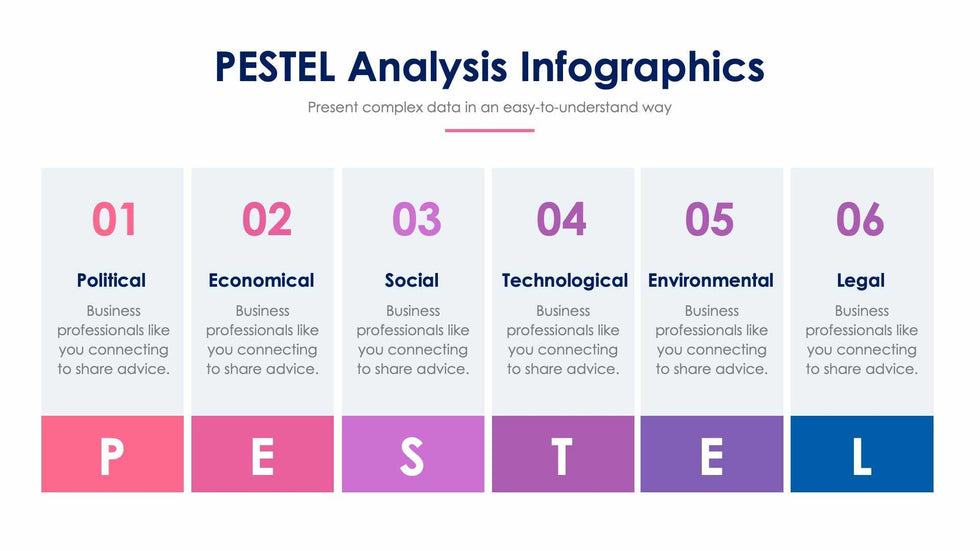 PESTEL Analysis Infographics

Present complex data in an easy-to-understand way

01

Political

Business professionals like you connecting to share advice.

P

02

Economical

Business professionals like you connecting to share advice.

E

03

Social

Business professionals like you connecting to share advice.

S

04

Technological

Business professionals like you connecting to share advice.

T

05

Environmental

Business professionals like you connecting to share advice.

E

06

Legal

Business professionals like you connecting to share advice.

L